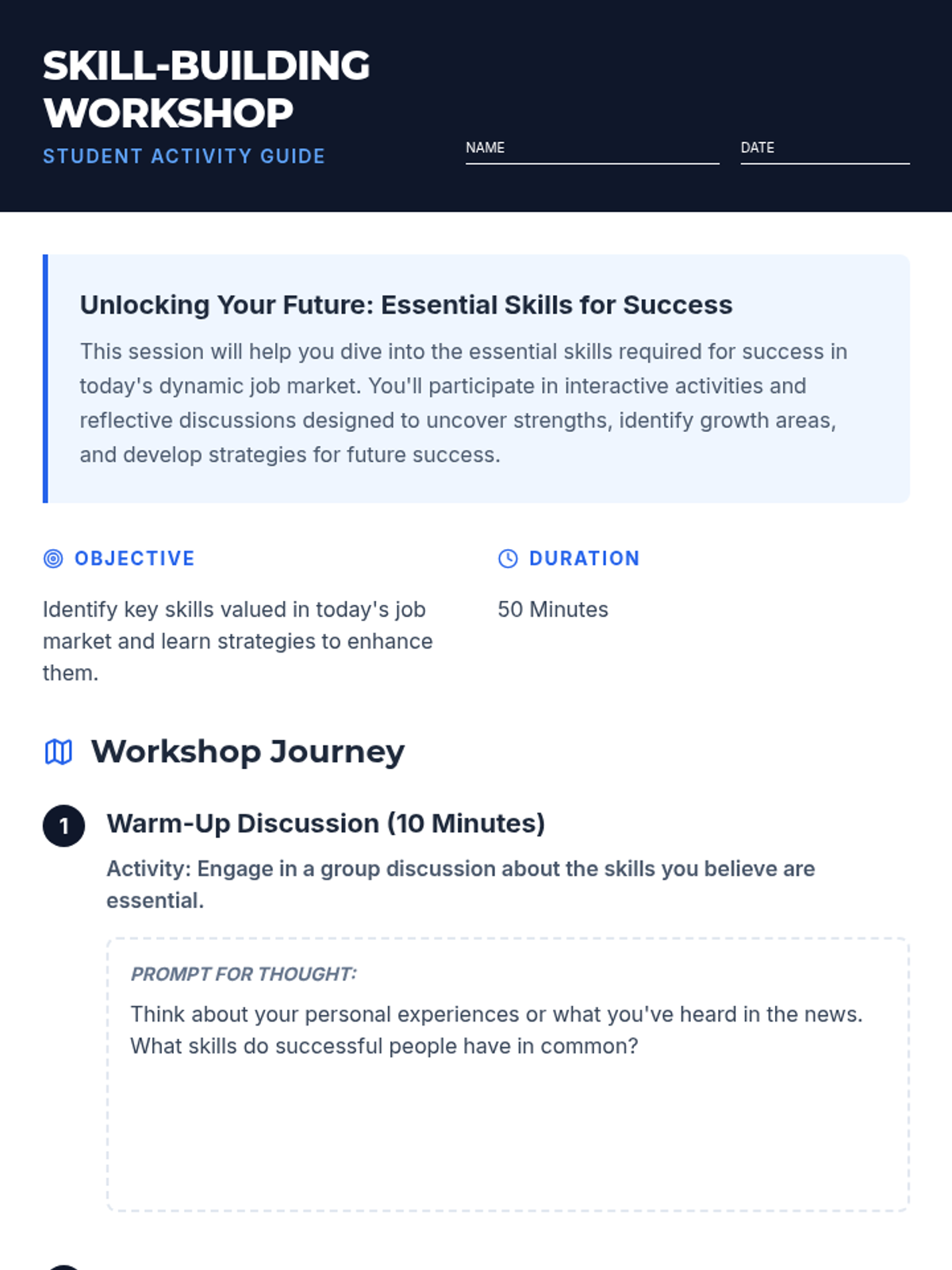 SKILL-BUILDING WORKSHOP
STUDENT ACTIVITY GUIDE

NAME

DATE

Unlocking Your Future: Essential Skills for Success

This session will help you dive into the essential skills required for success in today's dynamic job market. You'll participate in interactive activities and reflective discussions designed to uncover strengths, identify growth areas, and develop strategies for future success.

OBJECTIVE

Identify key skills valued in today's job market and learn strategies to enhance them.

DURATION

50 Minutes

Workshop Journey

1

Warm-Up Discussion (10 Minutes)

Activity: Engage in a group discussion about the skills you believe are essential.

PROMPT FOR THOUGHT:

Think about your personal experiences or what you've heard in the news. What skills do successful people have in common?